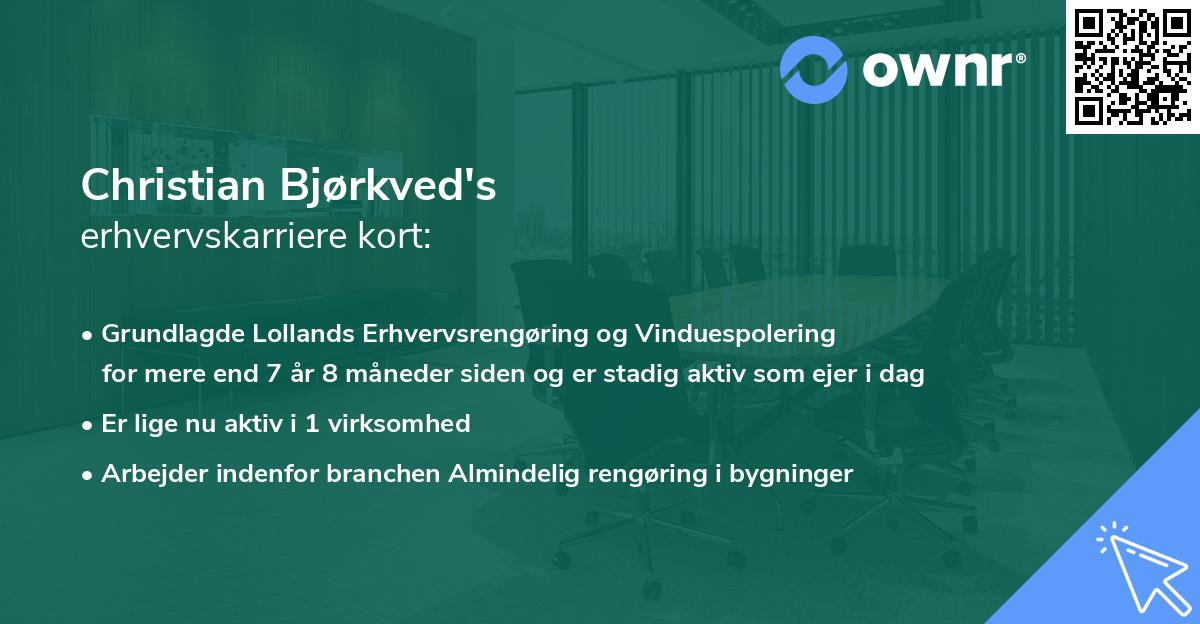 ownr®

Christian Bjørkved's
erhvervskarriere kort:

• Grundlagde Lollands Erhvervsrengøring og Vinduespolering for mere end 7 år 8 måneder siden og er stadig aktiv som ejer i dag

• Er lige nu aktiv i 1 virksomhed

• Arbejder indenfor branchen Almindelig rengøring i bygninger